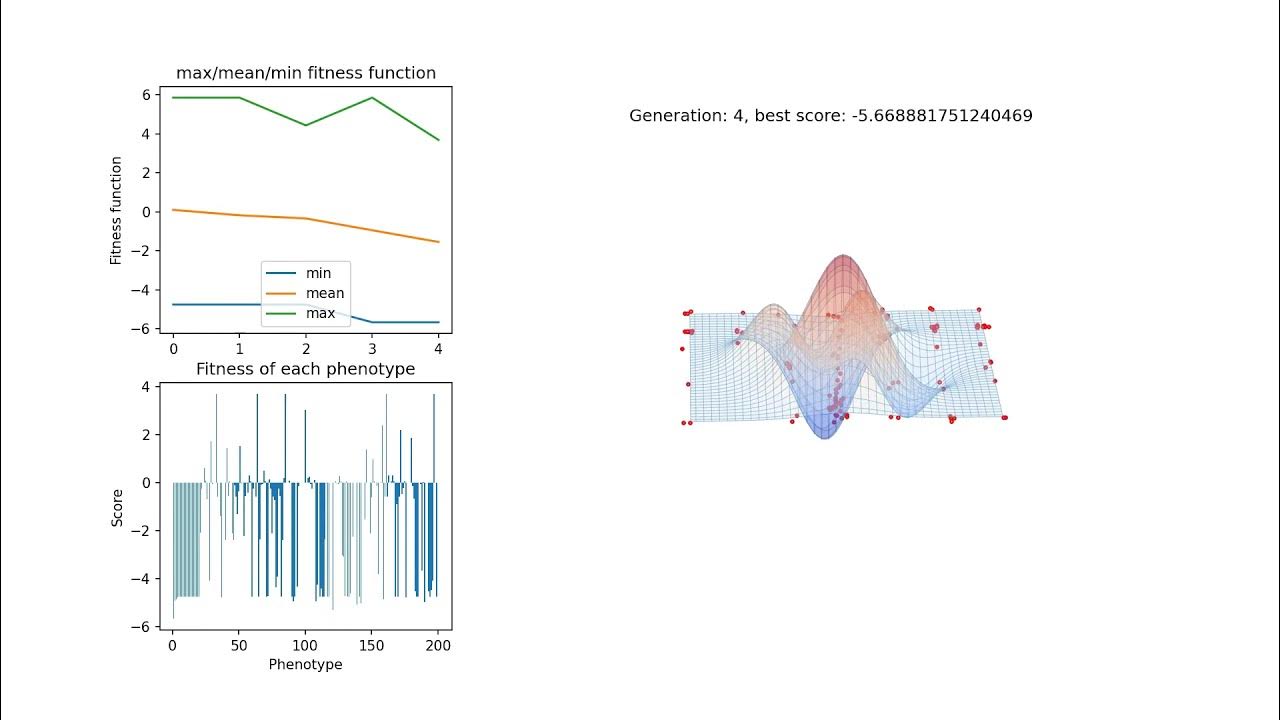 max/mean/min fitness function

6
4
2
0
−2
−4
−6

Fitness function

min
mean
max

0 1 2 3 4

Fitness of each phenotype

4
2
0
−2
−4
−6

Score

0 50 100 150 200
Phenotype

Generation: 4, best score: -5.668881751240469